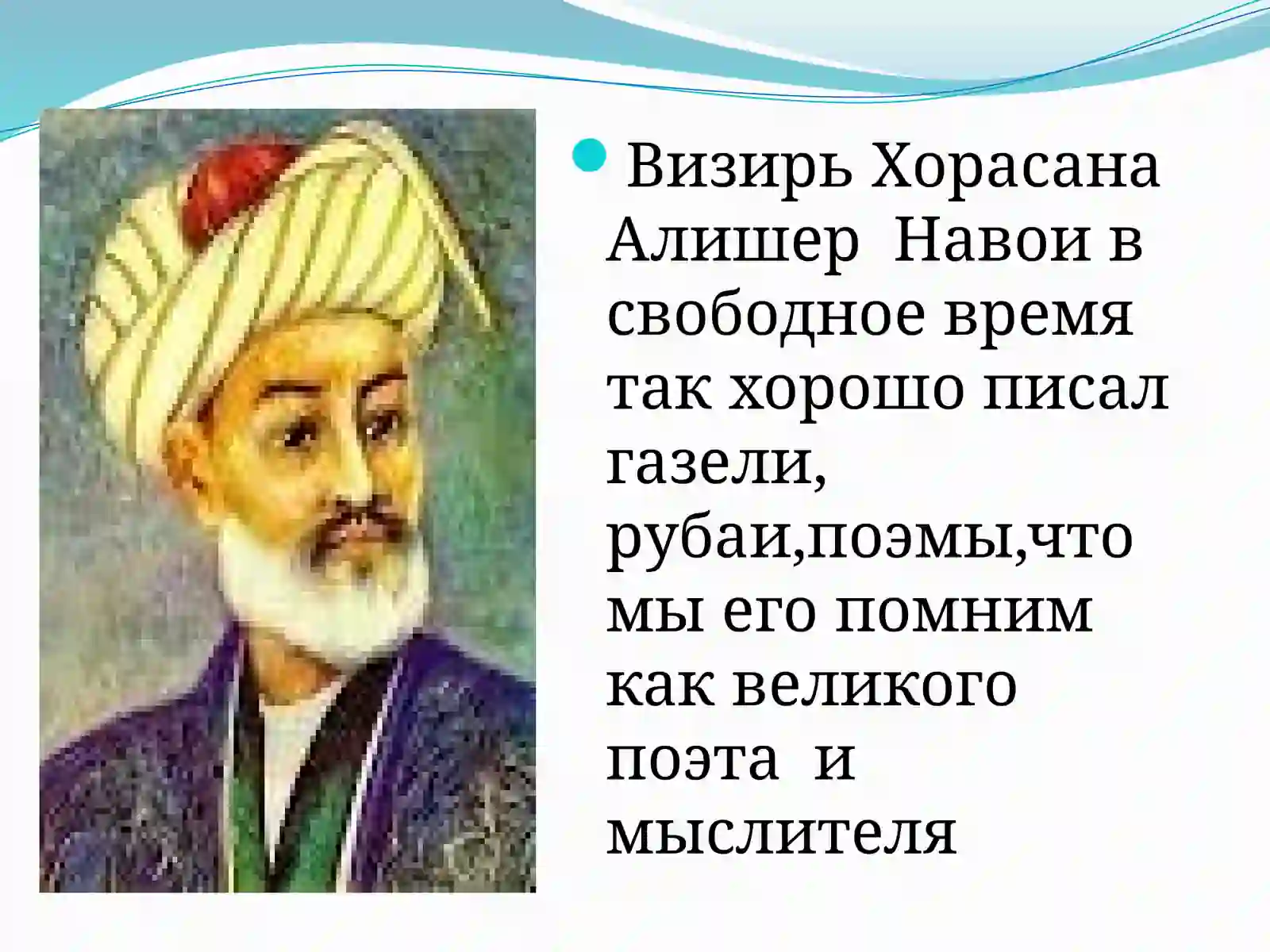 Визирь Хорасана Алишер Навои в свободное время так хорошо писал газели, рубаи,поэмы,что мы его помним как великого поэта и мыслителя